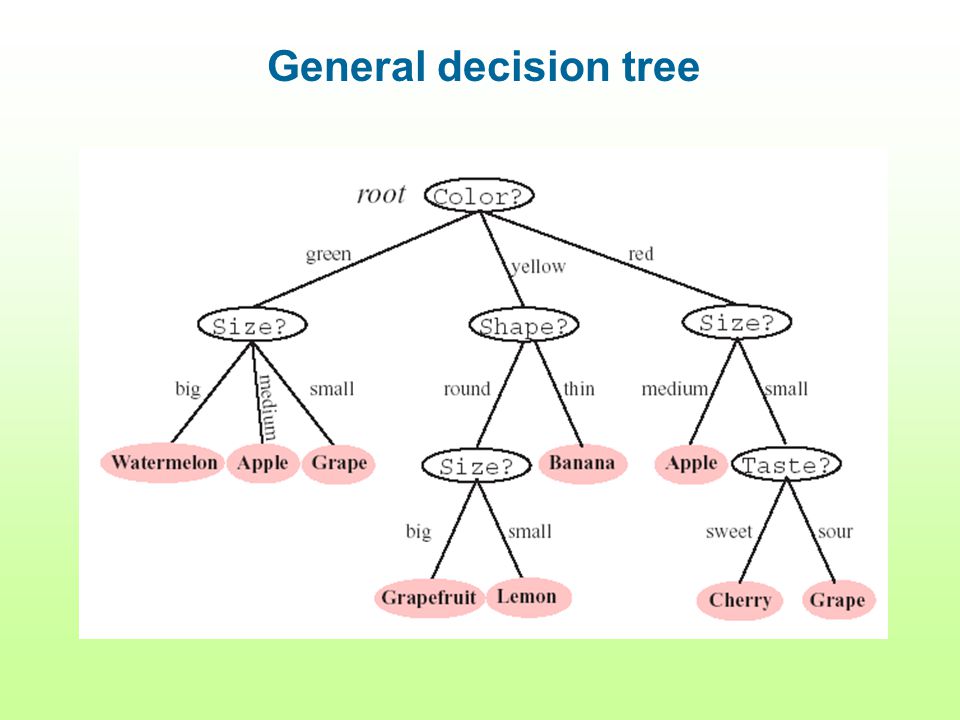 General decision tree

root Color?

green yellow red

Size? Shape? Size?

big medium small round thin medium small

Watermelon Apple Grape Size? Banana Apple Taste?

big small sweet sour

Grapefruit Lemon Cherry Grape